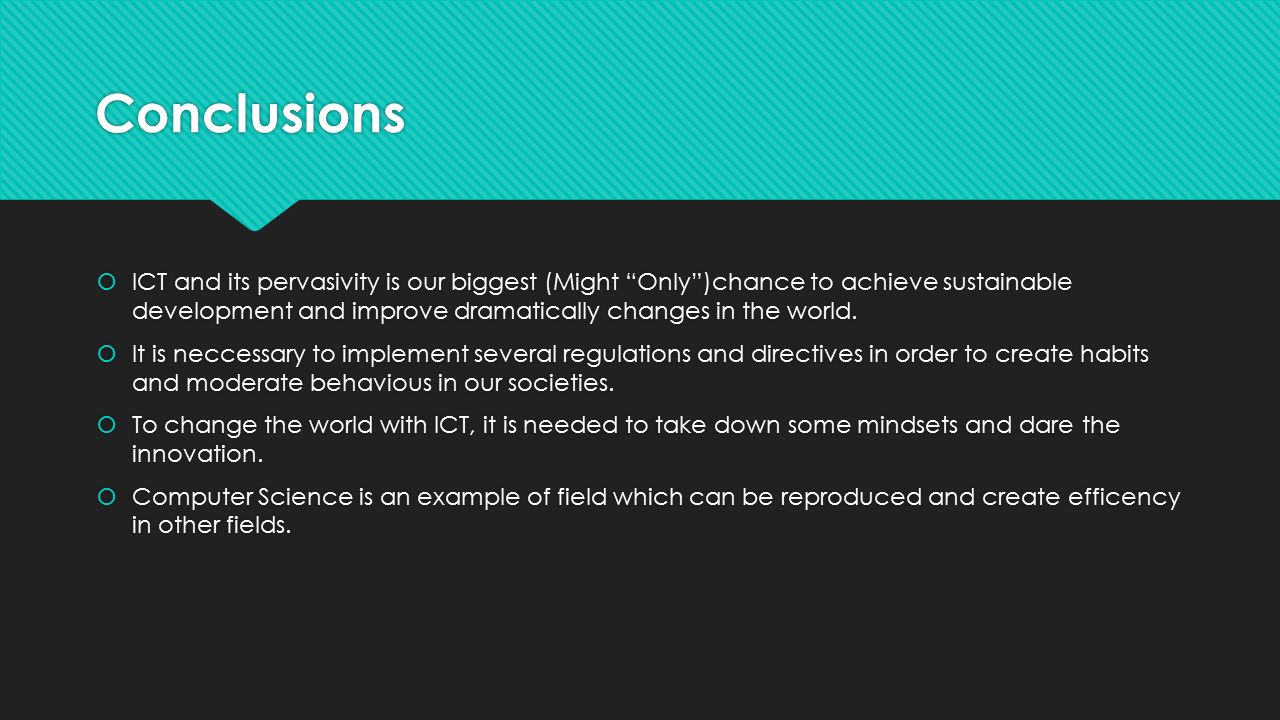 Conclusions

ICT and its pervasivity is our biggest (Might “Only”)chance to achieve sustainable development and improve dramatically changes in the world.

It is neccessary to implement several regulations and directives in order to create habits and moderate behavious in our societies.

To change the world with ICT, it is needed to take down some mindsets and dare the innovation.

Computer Science is an example of field which can be reproduced and create efficency in other fields.